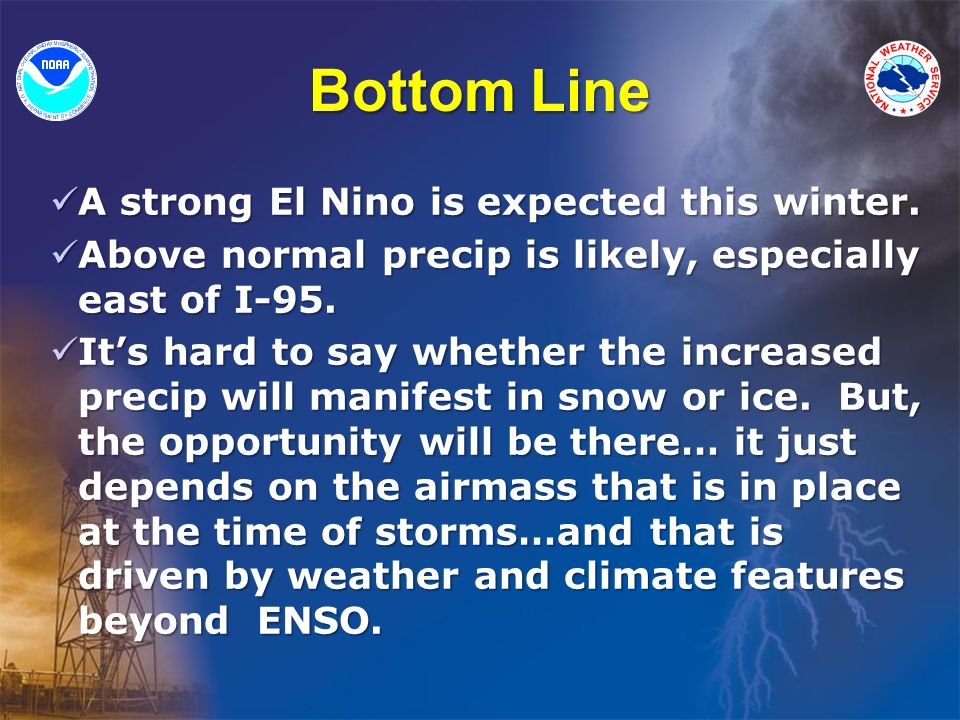 NOAA

NATIONAL WEATHER SERVICE

Bottom Line

✓A strong El Nino is expected this winter.

✓Above normal precip is likely, especially east of I-95.

✓It's hard to say whether the increased precip will manifest in snow or ice. But, the opportunity will be there… it just depends on the airmass that is in place at the time of storms...and that is driven by weather and climate features beyond ENSO.